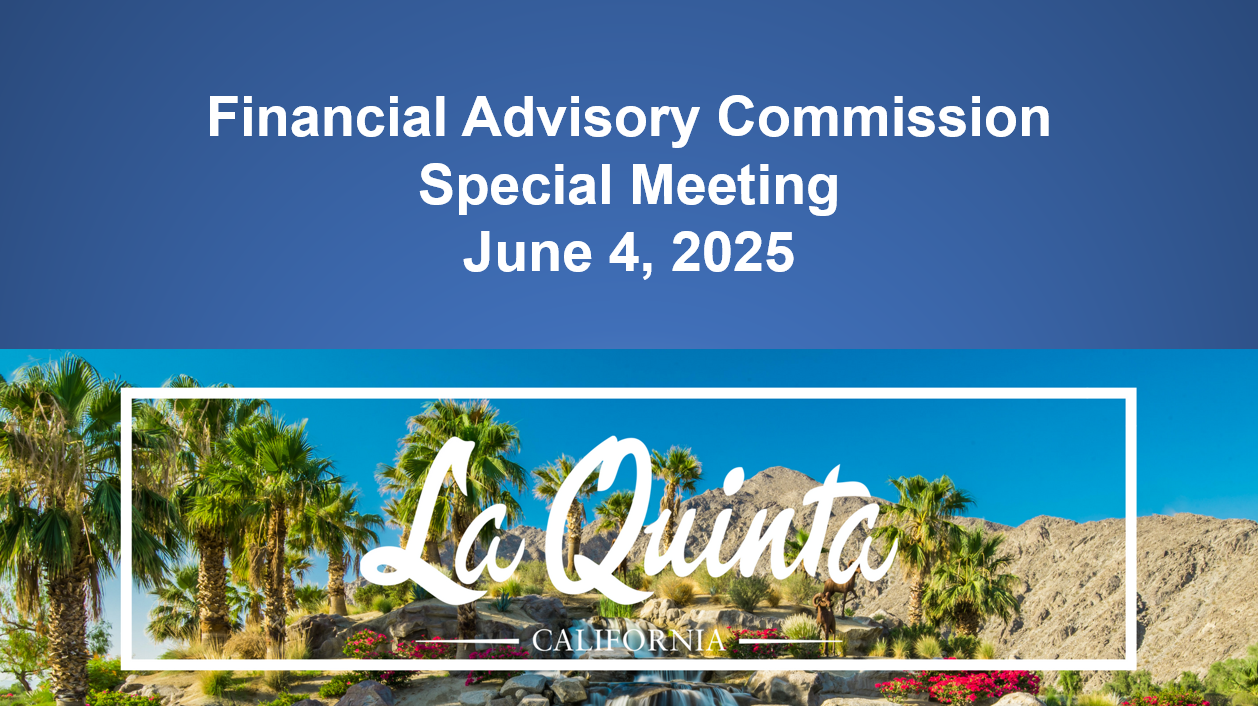 Financial Advisory Commission
Special Meeting
June 4, 2025

La Quinta
CALIFORNIA